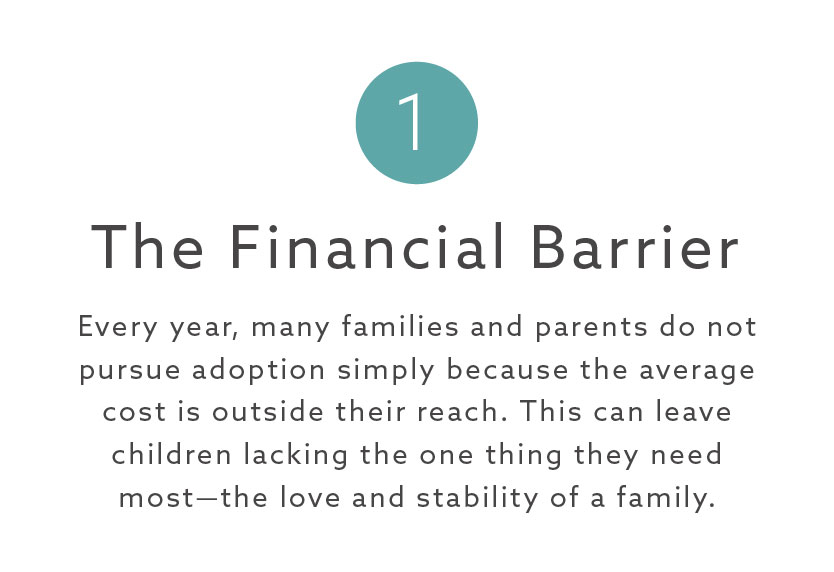 1

The Financial Barrier

Every year, many families and parents do not pursue adoption simply because the average cost is outside their reach. This can leave children lacking the one thing they need most—the love and stability of a family.